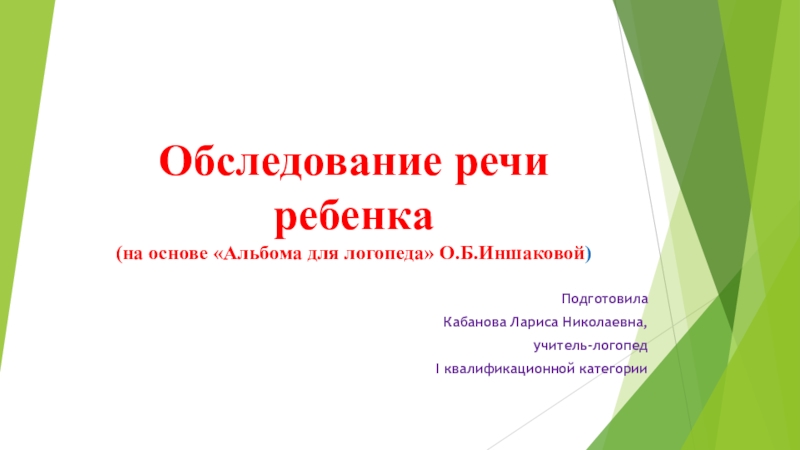 Обследование речи ребенка
(на основе «Альбома для логопеда» О.Б.Иншаковой)

Подготовила
Кабанова Лариса Николаевна,
учитель-логопед
I квалификационной категории